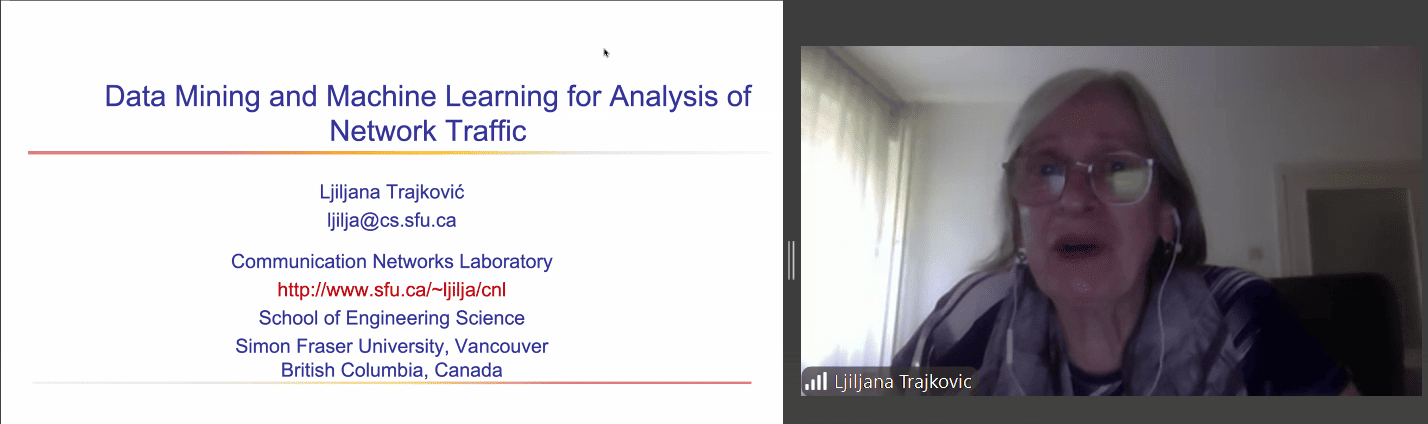 Data Mining and Machine Learning for Analysis of Network Traffic

Ljiljana Trajković
ljilja@cs.sfu.ca

Communication Networks Laboratory
http://www.sfu.ca/~ljilja/cnl
School of Engineering Science
Simon Fraser University, Vancouver
British Columbia, Canada

Ljiljana Trajkovic